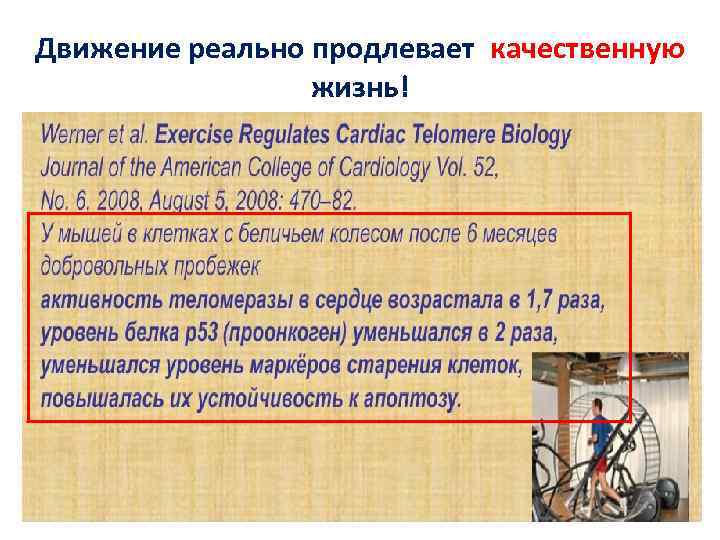 Движение реально продлевает качественную жизнь!

Werner et al. Exercise Regulates Cardiac Telomere Biology Journal of the American College of Cardiology Vol. 52, No. 6. 2008, August 5, 2008: 470–82.

У мышей в клетках с беличьем колесом после 6 месяцев добровольных пробежек
активность теломеразы в сердце возрастала в 1,7 раза, уровень белка p53 (проонкоген) уменьшался в 2 раза, уменьшался уровень маркёров старения клеток, повышалась их устойчивость к апоптозу.